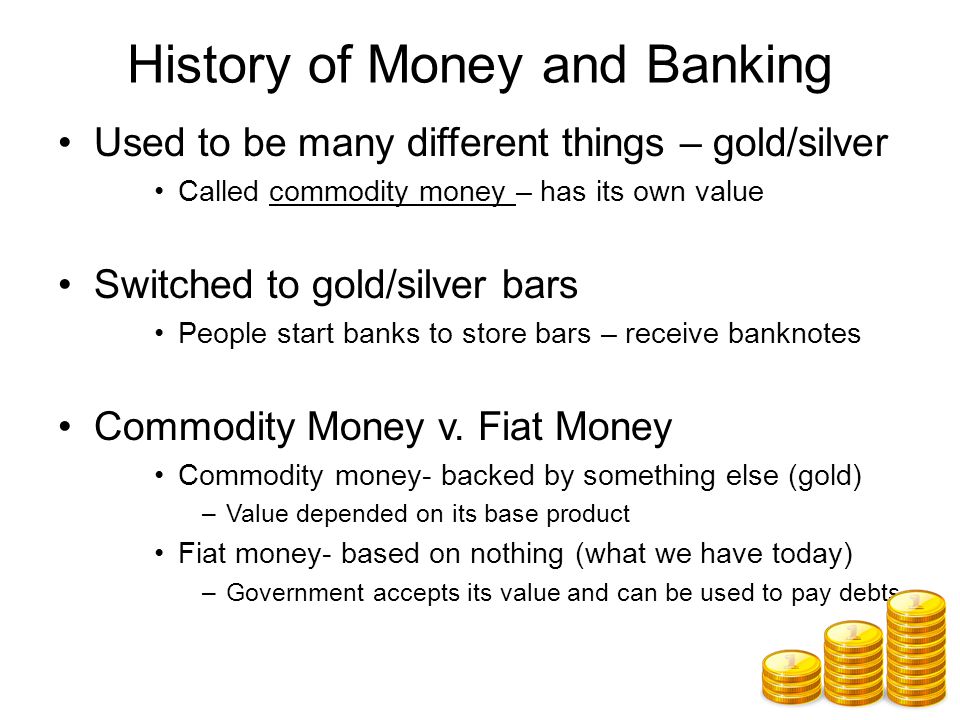 History of Money and Banking

• Used to be many different things – gold/silver
  • Called commodity money – has its own value

• Switched to gold/silver bars
  • People start banks to store bars – receive banknotes

• Commodity Money v. Fiat Money
  • Commodity money- backed by something else (gold)
    – Value depended on its base product
  • Fiat money- based on nothing (what we have today)
    – Government accepts its value and can be used to pay debts